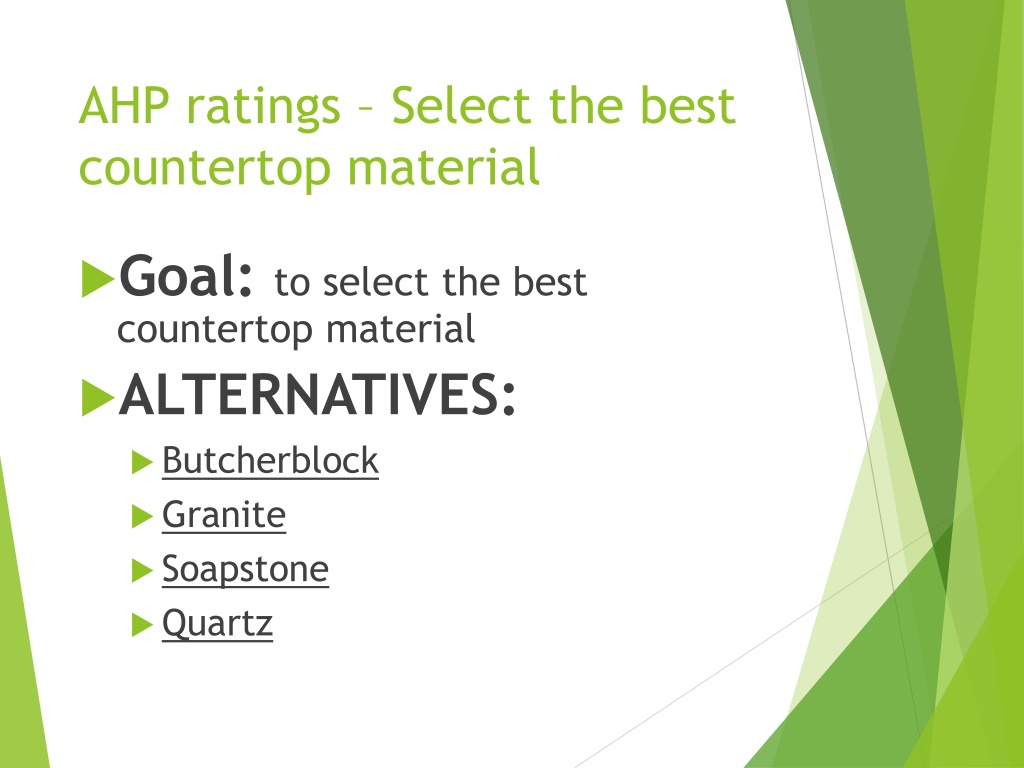 AHP ratings – Select the best countertop material

Goal: to select the best countertop material

ALTERNATIVES:

Butcherblock

Granite

Soapstone

Quartz